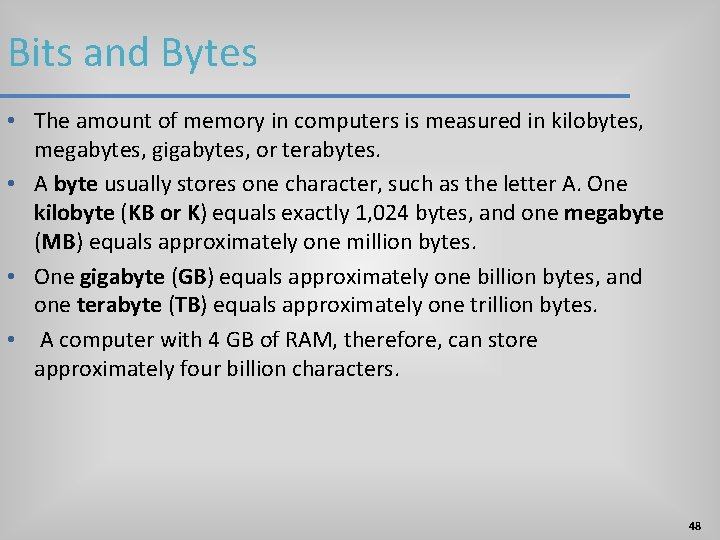 Bits and Bytes

• The amount of memory in computers is measured in kilobytes, megabytes, gigabytes, or terabytes.

• A byte usually stores one character, such as the letter A. One kilobyte (KB or K) equals exactly 1,024 bytes, and one megabyte (MB) equals approximately one million bytes.

• One gigabyte (GB) equals approximately one billion bytes, and one terabyte (TB) equals approximately one trillion bytes.

• A computer with 4 GB of RAM, therefore, can store approximately four billion characters.

48